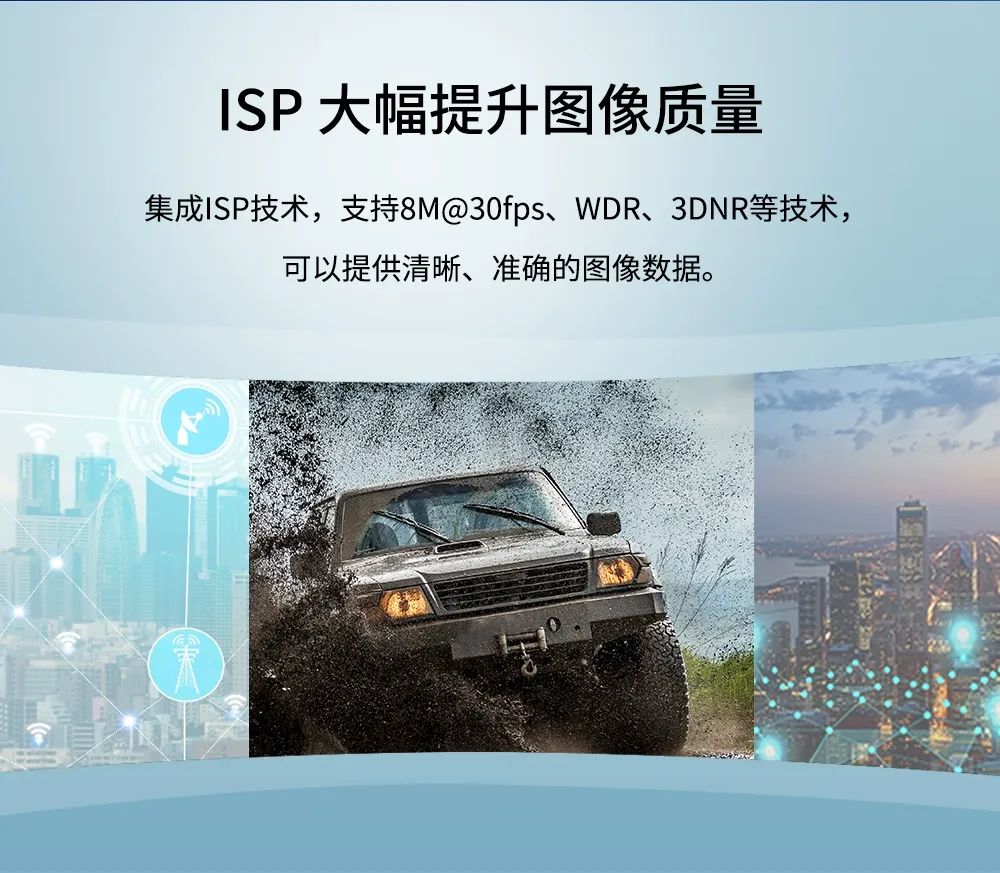 ISP 大幅提升图像质量

集成ISP技术，支持8M@30fps、WDR、3DNR等技术，可以提供清晰、准确的图像数据。